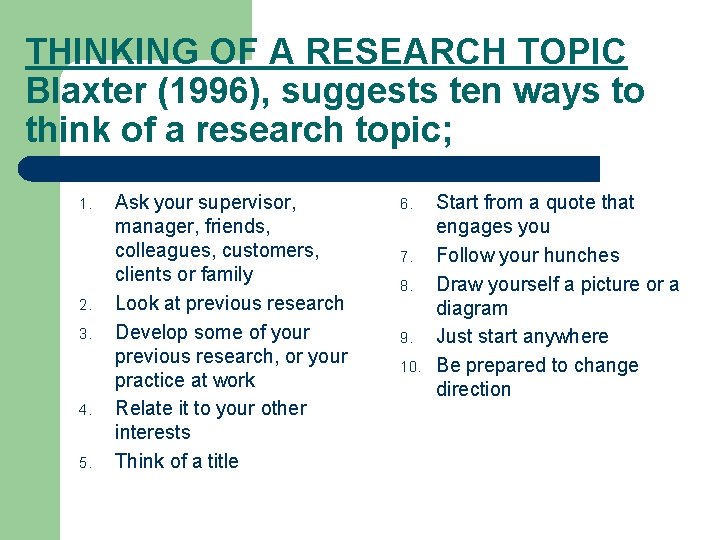 THINKING OF A RESEARCH TOPIC
Blaxter (1996), suggests ten ways to think of a research topic;

1. Ask your supervisor, manager, friends, colleagues, customers, clients or family
2. Look at previous research
3. Develop some of your previous research, or your practice at work
4. Relate it to your other interests
5. Think of a title

6. Start from a quote that engages you
7. Follow your hunches
8. Draw yourself a picture or a diagram
9. Just start anywhere
10. Be prepared to change direction